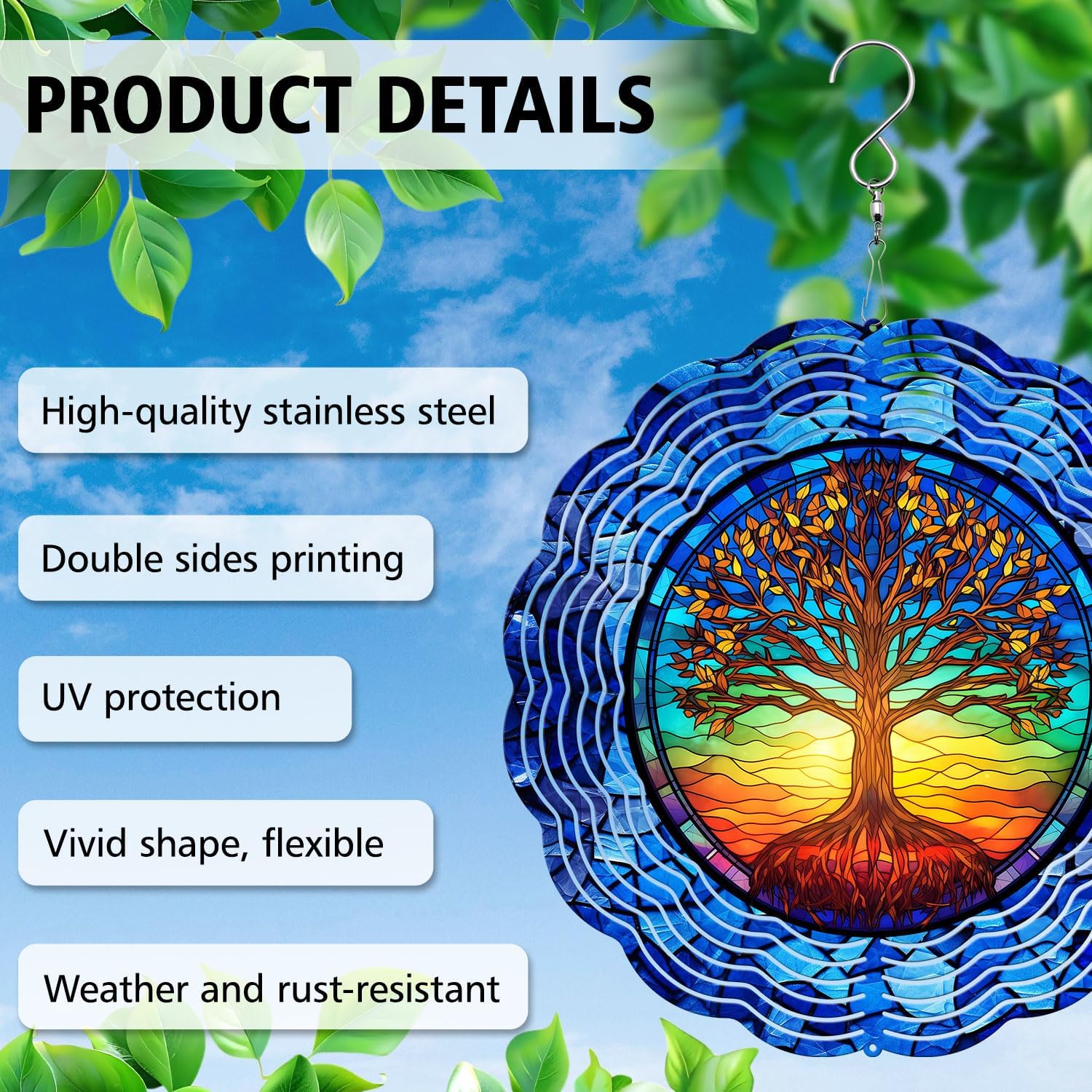 PRODUCT DETAILS

High-quality stainless steel

Double sides printing

UV protection

Vivid shape, flexible

Weather and rust-resistant